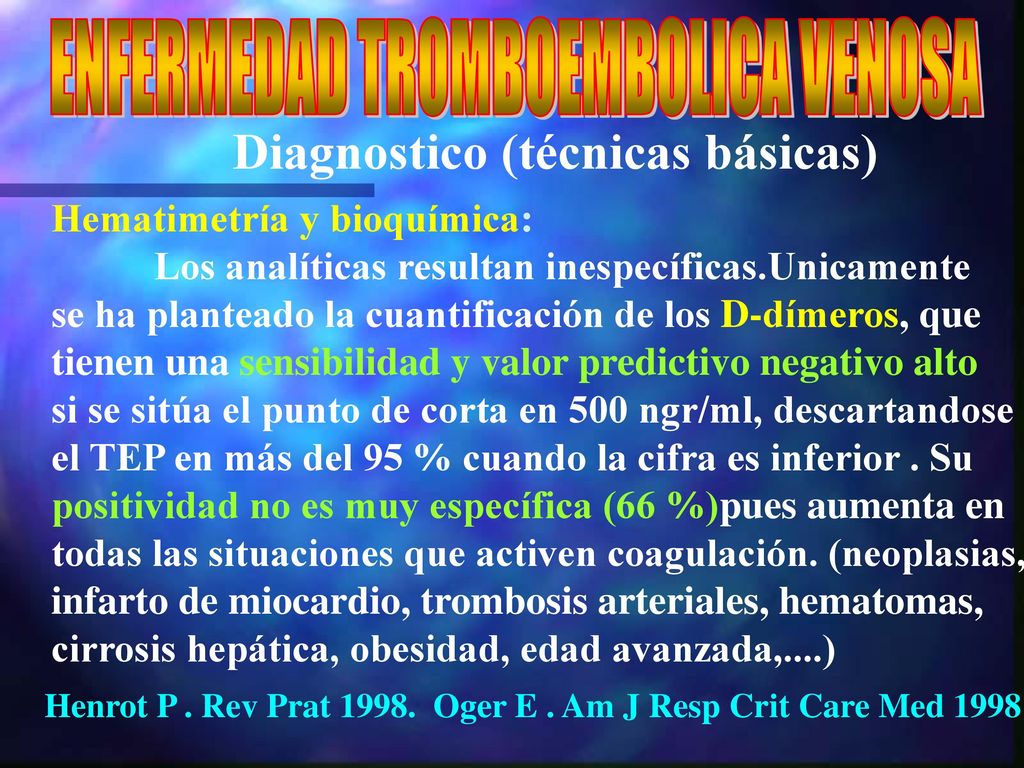 ENFERMEDAD TROMBOEMBOLICA VENOSA

Diagnostico (técnicas básicas)

Hematimetría y bioquímica:

Los analíticas resultan inespecíficas.Unicamente se ha planteado la cuantificación de los D-dímeros, que tienen una sensibilidad y valor predictivo negativo alto si se sitúa el punto de corta en 500 ngr/ml, descartandose el TEP en más del 95 % cuando la cifra es inferior . Su positividad no es muy específica (66 %)pues aumenta en todas las situaciones que activen coagulación. (neoplasias, infarto de miocardio, trombosis arteriales, hematomas, cirrosis hepática, obesidad, edad avanzada,....)

Henrot P . Rev Prat 1998. Oger E . Am J Resp Crit Care Med 1998